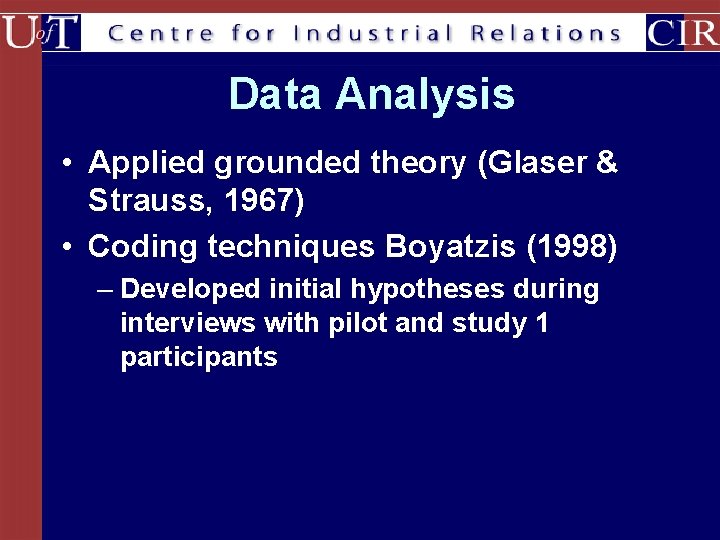 UofT Centre for Industrial Relations CIR

Data Analysis

• Applied grounded theory (Glaser & Strauss, 1967)

• Coding techniques Boyatzis (1998)

– Developed initial hypotheses during interviews with pilot and study 1 participants